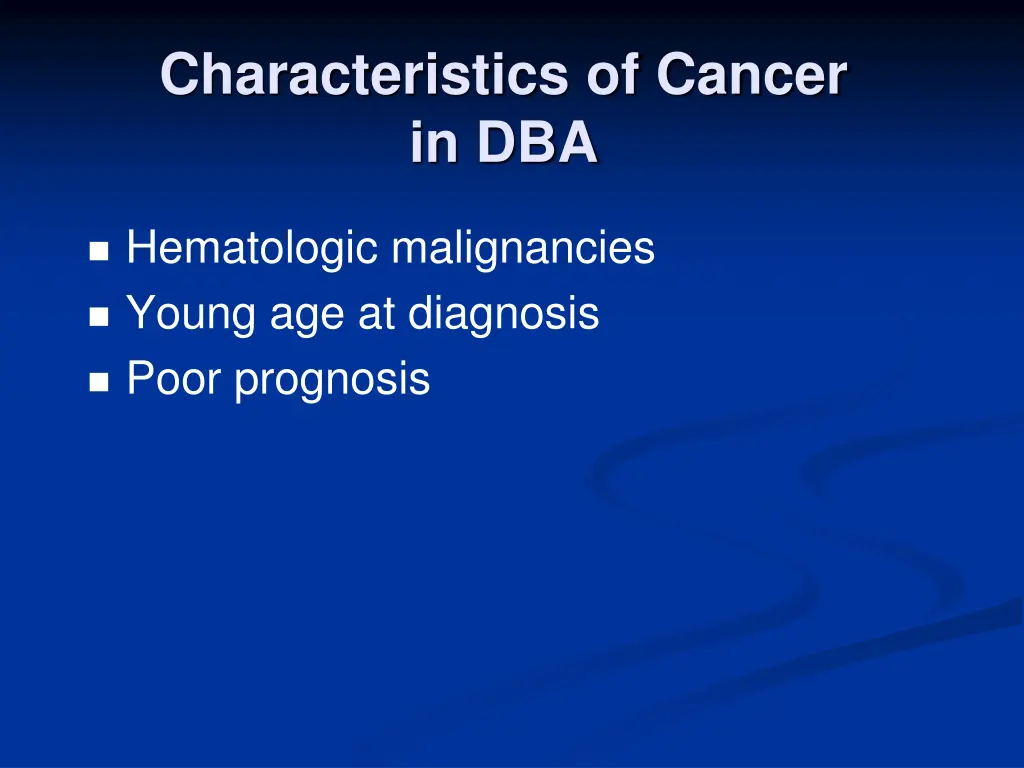 Characteristics of Cancer in DBA

- Hematologic malignancies
- Young age at diagnosis
- Poor prognosis